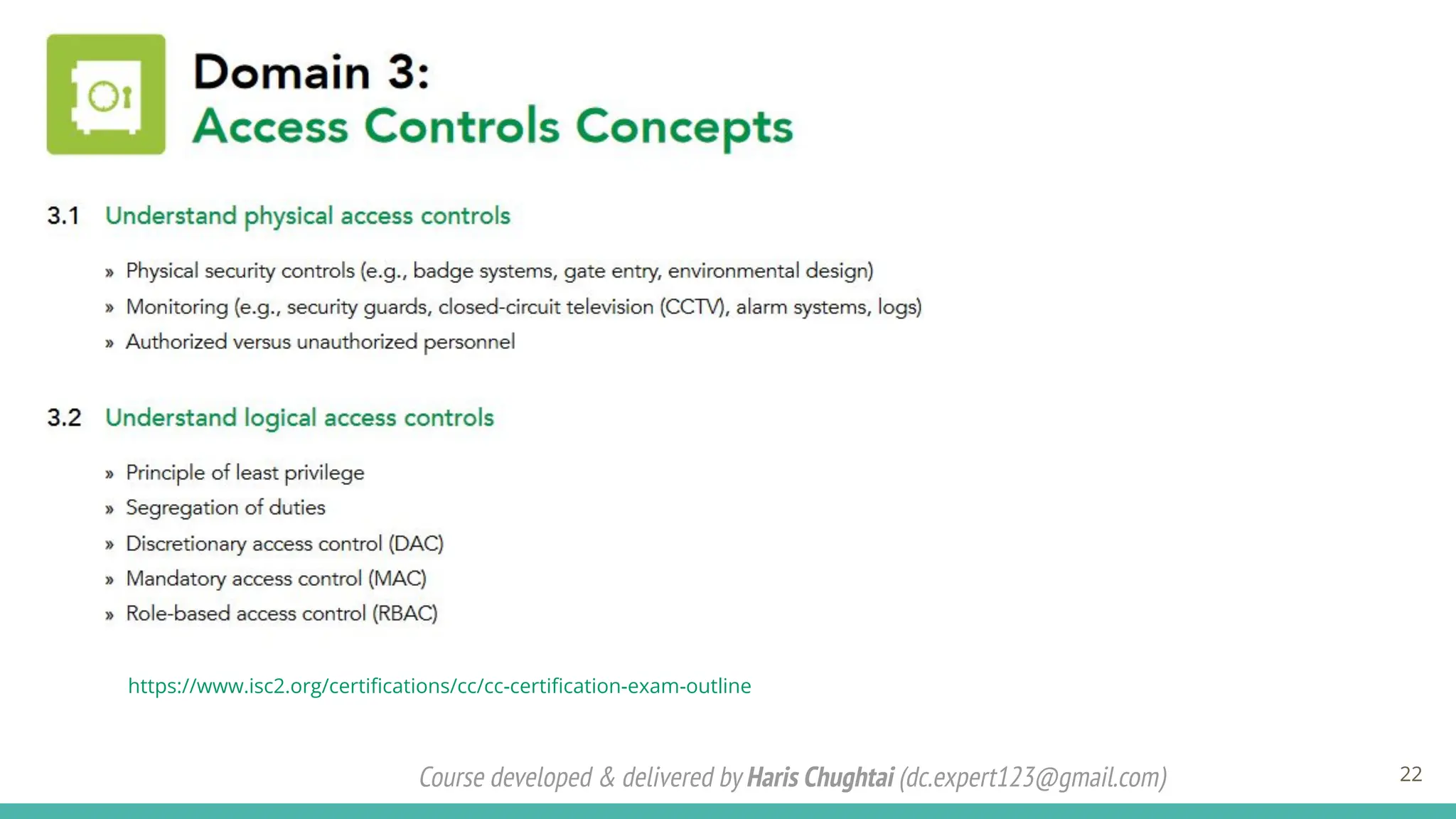 Domain 3:
Access Controls Concepts

3.1 Understand physical access controls

» Physical security controls (e.g., badge systems, gate entry, environmental design)
» Monitoring (e.g., security guards, closed-circuit television (CCTV), alarm systems, logs)
» Authorized versus unauthorized personnel

3.2 Understand logical access controls

» Principle of least privilege
» Segregation of duties
» Discretionary access control (DAC)
» Mandatory access control (MAC)
» Role-based access control (RBAC)

https://www.isc2.org/certifications/cc/cc-certification-exam-outline

Course developed & delivered by Haris Chughtai (dc.expert123@gmail.com)

22